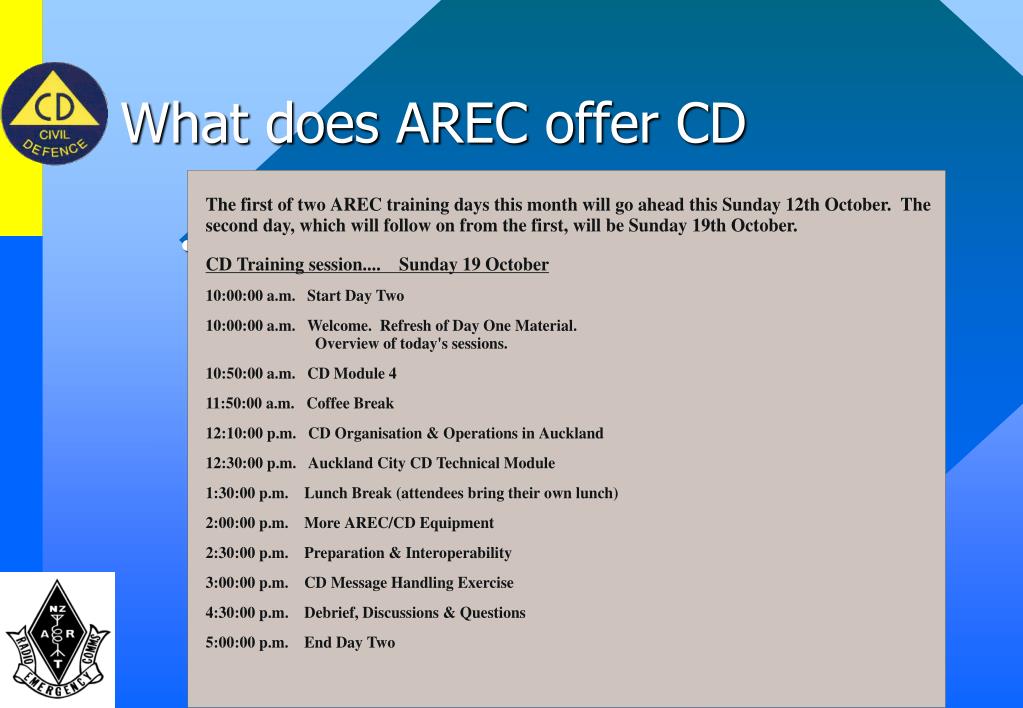 CD
CIVIL
DEFENCE

What does AREC offer CD

The first of two AREC training days this month will go ahead this Sunday 12th October. The second day, which will follow on from the first, will be Sunday 19th October.

CD Training session.... Sunday 19 October

10:00:00 a.m. Start Day Two

10:00:00 a.m. Welcome. Refresh of Day One Material. Overview of today's sessions.

10:50:00 a.m. CD Module 4

11:50:00 a.m. Coffee Break

12:10:00 p.m. CD Organisation & Operations in Auckland

12:30:00 p.m. Auckland City CD Technical Module

1:30:00 p.m. Lunch Break (attendees bring their own lunch)

2:00:00 p.m. More AREC/CD Equipment

2:30:00 p.m. Preparation & Interoperability

3:00:00 p.m. CD Message Handling Exercise

4:30:00 p.m. Debrief, Discussions & Questions

5:00:00 p.m. End Day Two

NZ
A R
T
RADIO EMERGENCY COMMS